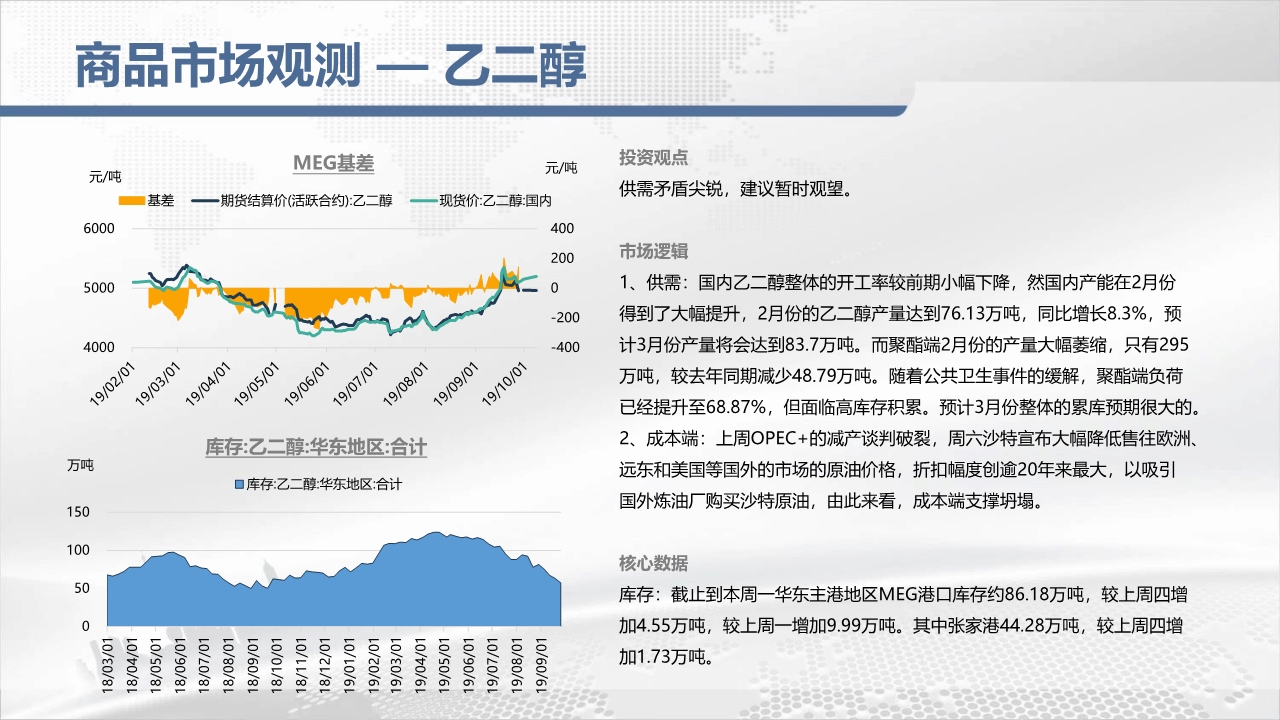 商品市场观测 — 乙二醇

MEG基差

元/吨

元/吨

基差 期货结算价(活跃合约):乙二醇 现货价:乙二醇:国内

6000
5000
4000

400
200
0
-200
-400

19/02/01 19/03/01 19/04/01 19/05/01 19/06/01 19/07/01 19/08/01 19/09/01 19/10/01

库存:乙二醇:华东地区:合计

万吨

库存:乙二醇:华东地区:合计

150
100
50
0

18/03/01 18/04/01 18/05/01 18/06/01 18/07/01 18/08/01 18/09/01 18/10/01 18/11/01 18/12/01 19/01/01 19/02/01 19/03/01 19/04/01 19/05/01 19/06/01 19/07/01 19/08/01 19/09/01

投资观点

供需矛盾尖锐，建议暂时观望。

市场逻辑

1、供需：国内乙二醇整体的开工率较前期小幅下降，然国内产能在2月份得到了大幅提升，2月份的乙二醇产量达到76.13万吨，同比增长8.3%，预计3月份产量将会达到83.7万吨。而聚酯端2月份的产量大幅萎缩，只有295万吨，较去年同期减少48.79万吨。随着公共卫生事件的缓解，聚酯端负荷已经提升至68.87%，但面临高库存积累。预计3月份整体的累库预期很大的。

2、成本端：上周OPEC+的减产谈判破裂，周六沙特宣布大幅降低售往欧洲、远东和美国等国外的市场的原油价格，折扣幅度创逾20年来最大，以吸引国外炼油厂购买沙特原油，由此来看，成本端支撑坍塌。

核心数据

库存：截止到本周一华东主港地区MEG港口库存约86.18万吨，较上周四增加4.55万吨，较上周一增加9.99万吨。其中张家港44.28万吨，较上周四增加1.73万吨。